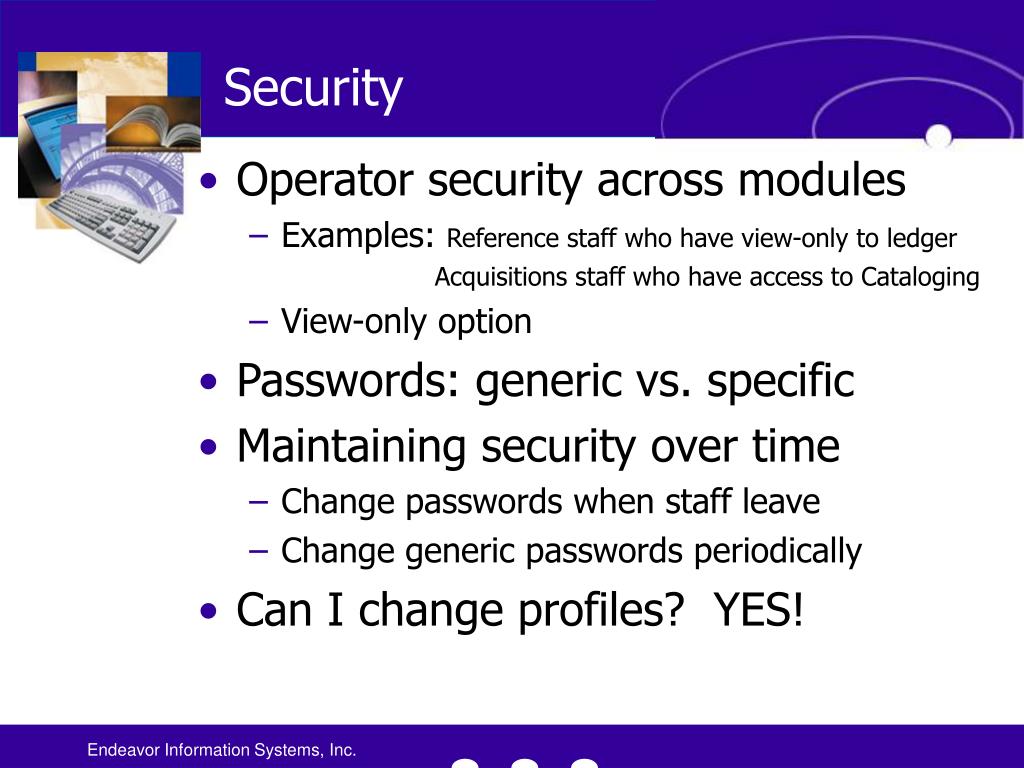 Security

• Operator security across modules
– Examples: Reference staff who have view-only to ledger
Acquisitions staff who have access to Cataloging
– View-only option
• Passwords: generic vs. specific
• Maintaining security over time
– Change passwords when staff leave
– Change generic passwords periodically
• Can I change profiles?  YES!

Endeavor Information Systems, Inc.